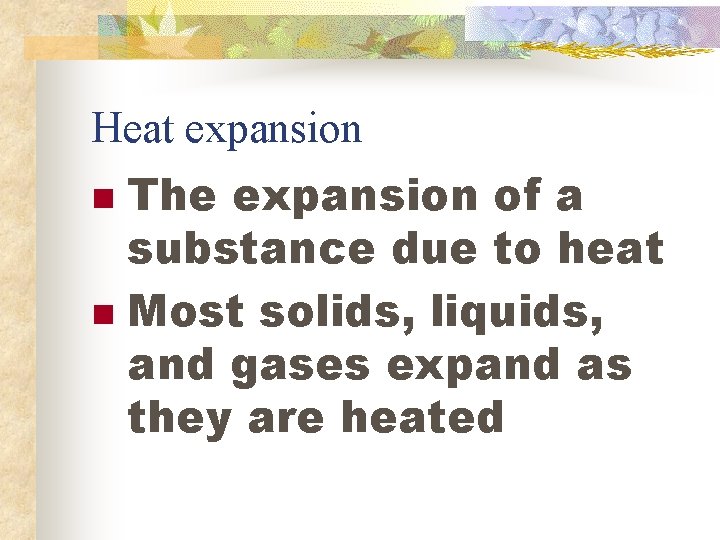 Heat expansion

- The expansion of a substance due to heat
- Most solids, liquids, and gases expand as they are heated